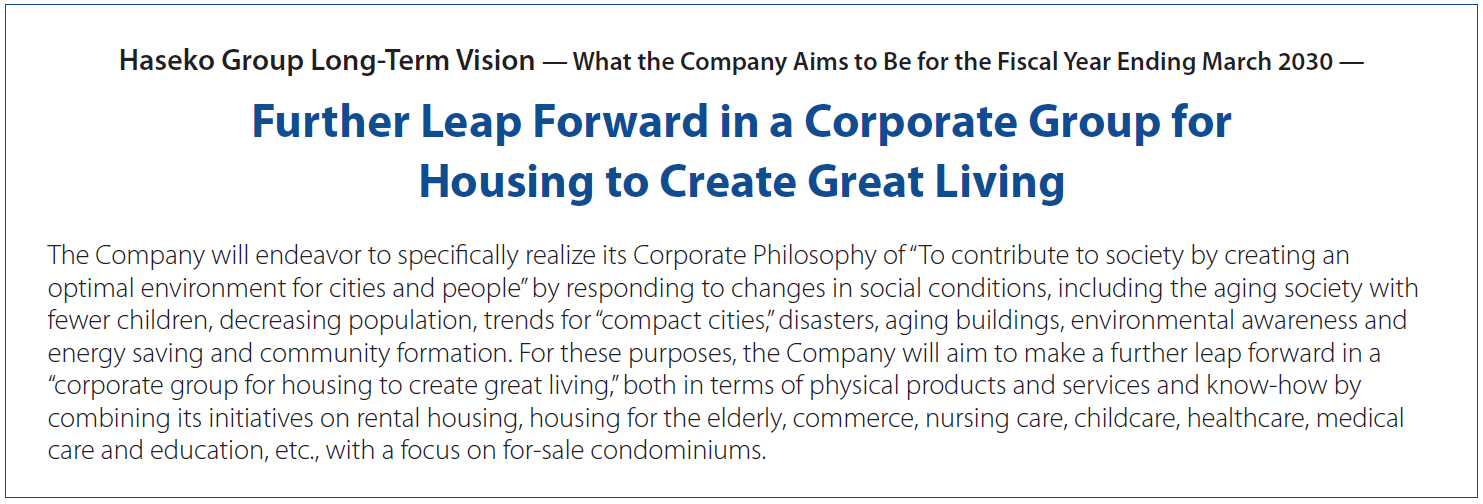 Haseko Group Long-Term Vision — What the Company Aims to Be for the Fiscal Year Ending March 2030 —

Further Leap Forward in a Corporate Group for Housing to Create Great Living

The Company will endeavor to specifically realize its Corporate Philosophy of "To contribute to society by creating an optimal environment for cities and people" by responding to changes in social conditions, including the aging society with fewer children, decreasing population, trends for "compact cities," disasters, aging buildings, environmental awareness and energy saving and community formation. For these purposes, the Company will aim to make a further leap forward in a "corporate group for housing to create great living," both in terms of physical products and services and know-how by combining its initiatives on rental housing, housing for the elderly, commerce, nursing care, childcare, healthcare, medical care and education, etc., with a focus on for-sale condominiums.